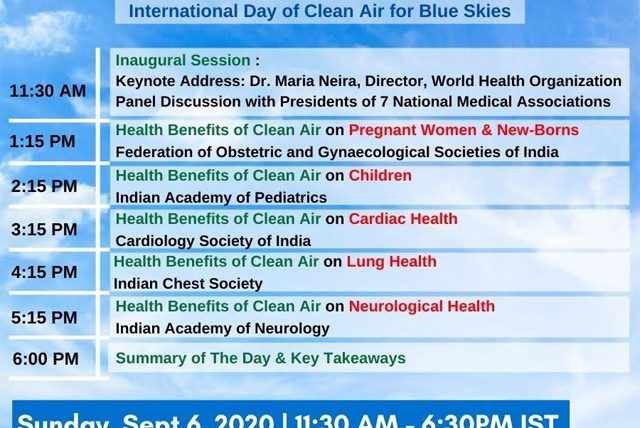 International Day of Clean Air for Blue Skies

| | |
|---|---|
| 11:30 AM | Inaugural Session : Keynote Address: Dr. Maria Neira, Director, World Health Organization Panel Discussion with Presidents of 7 National Medical Associations |
| 1:15 PM | Health Benefits of Clean Air on Pregnant Women & New-Borns Federation of Obstetric and Gynaecological Societies of India |
| 2:15 PM | Health Benefits of Clean Air on Children Indian Academy of Pediatrics |
| 3:15 PM | Health Benefits of Clean Air on Cardiac Health Cardiology Society of India |
| 4:15 PM | Health Benefits of Clean Air on Lung Health Indian Chest Society |
| 5:15 PM | Health Benefits of Clean Air on Neurological Health Indian Academy of Neurology |
| 6:00 PM | Summary of The Day & Key Takeaways |

Sunday, Sept 6, 2020 | 11:30 AM - 6:30PM IST